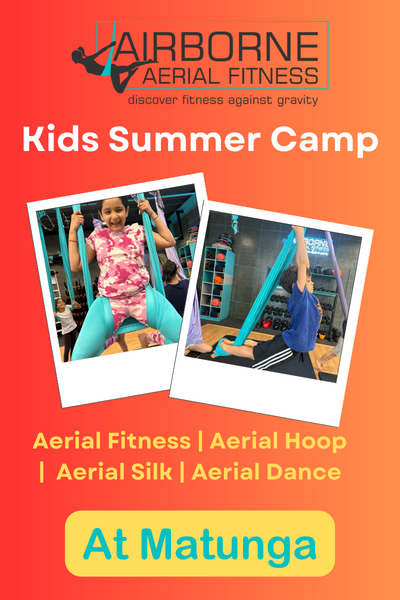 AIRBORNE
AERIAL FITNESS
discover fitness against gravity

Kids Summer Camp

Aerial Fitness | Aerial Hoop | Aerial Silk | Aerial Dance

At Matunga